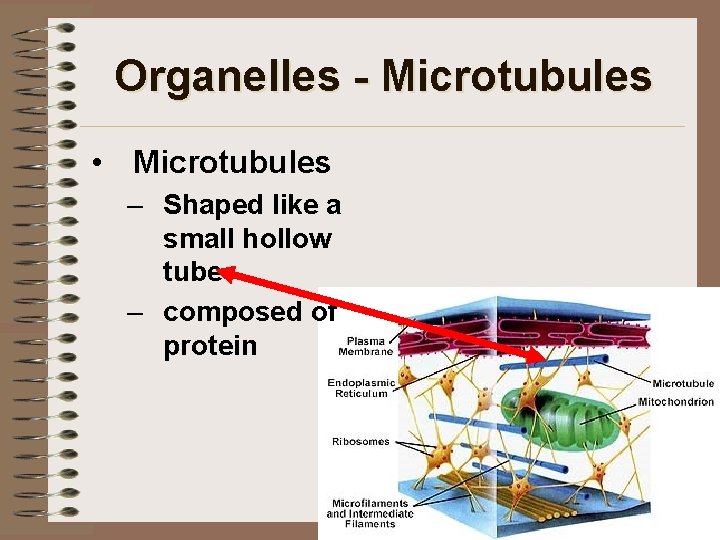 Organelles - Microtubules

• Microtubules
– Shaped like a small hollow tube
– composed of protein

Plasma Membrane
Endoplasmic Reticulum
Ribosomes
Microfilaments and Intermediate Filaments
Microtubule
Mitochondrion